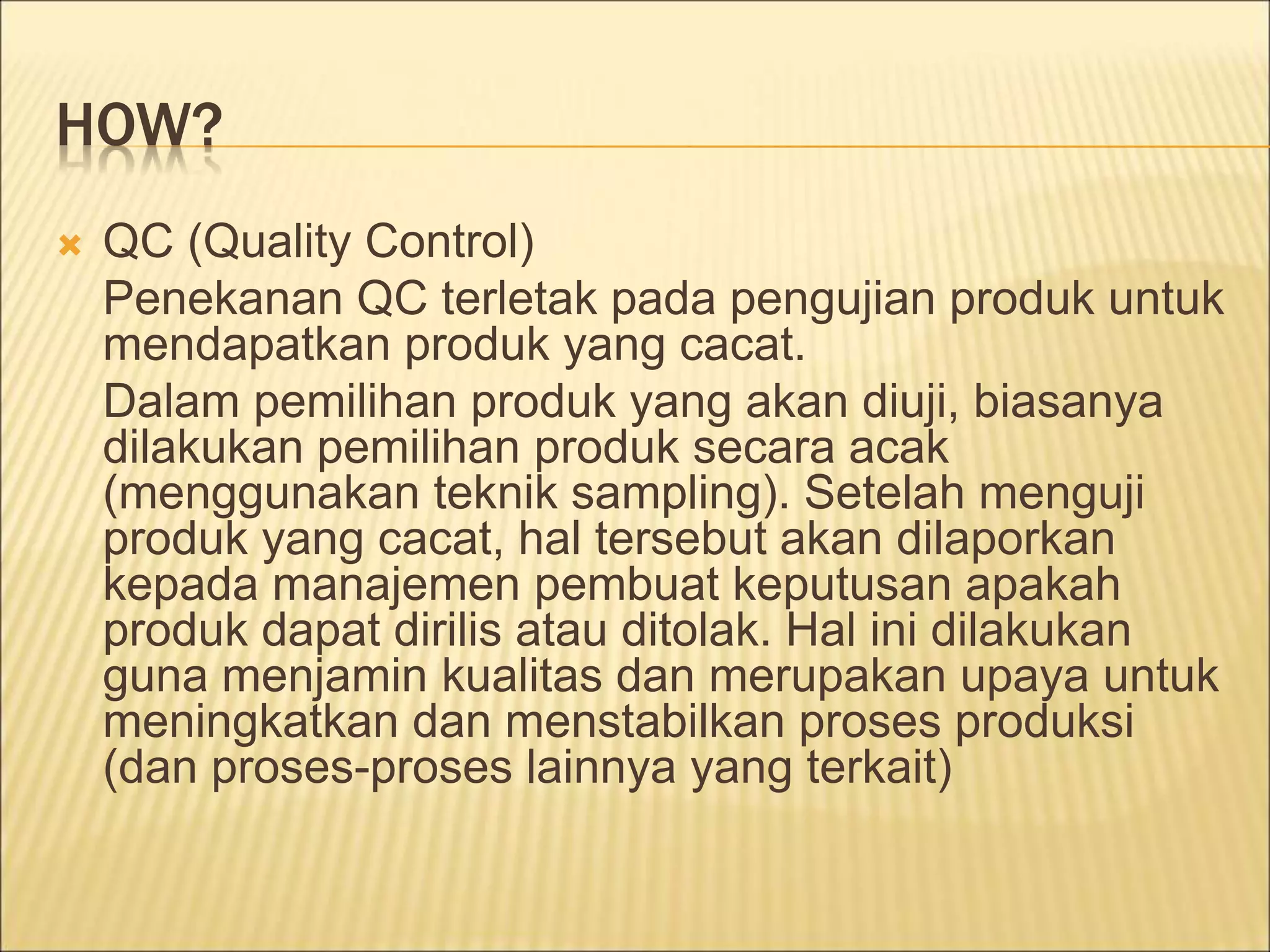 HOW?

QC (Quality Control)

Penekanan QC terletak pada pengujian produk untuk mendapatkan produk yang cacat.

Dalam pemilihan produk yang akan diuji, biasanya dilakukan pemilihan produk secara acak (menggunakan teknik sampling). Setelah menguji produk yang cacat, hal tersebut akan dilaporkan kepada manajemen pembuat keputusan apakah produk dapat dirilis atau ditolak. Hal ini dilakukan guna menjamin kualitas dan merupakan upaya untuk meningkatkan dan menstabilkan proses produksi (dan proses-proses lainnya yang terkait)